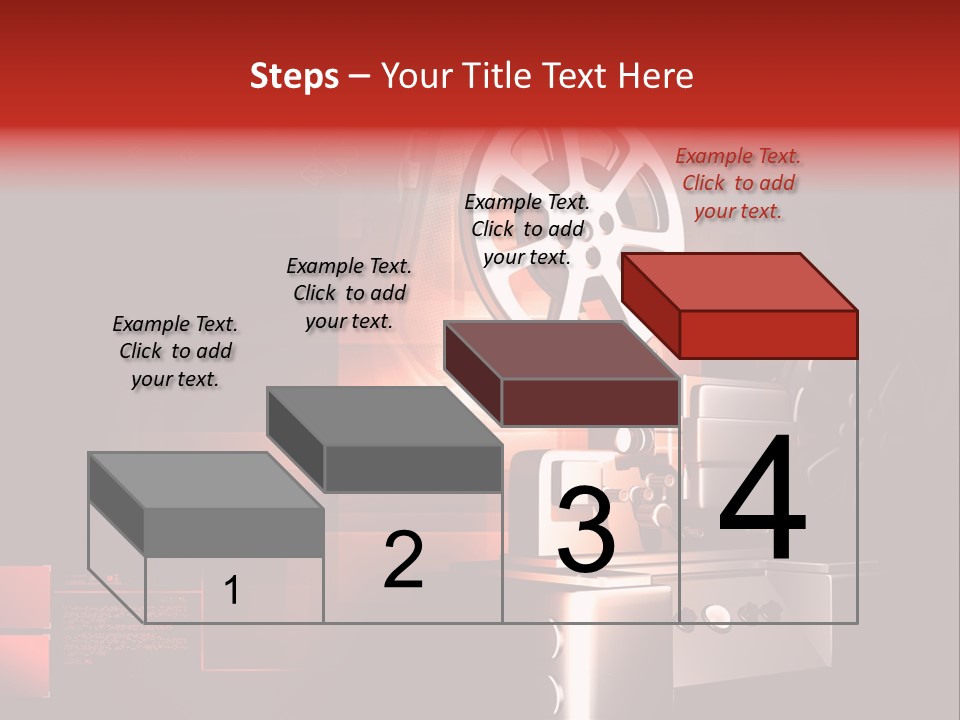 Steps – Your Title Text Here

Example Text. Click to add your text.

Example Text. Click to add your text.

Example Text. Click to add your text.

Example Text. Click to add your text.

1

2

3

4